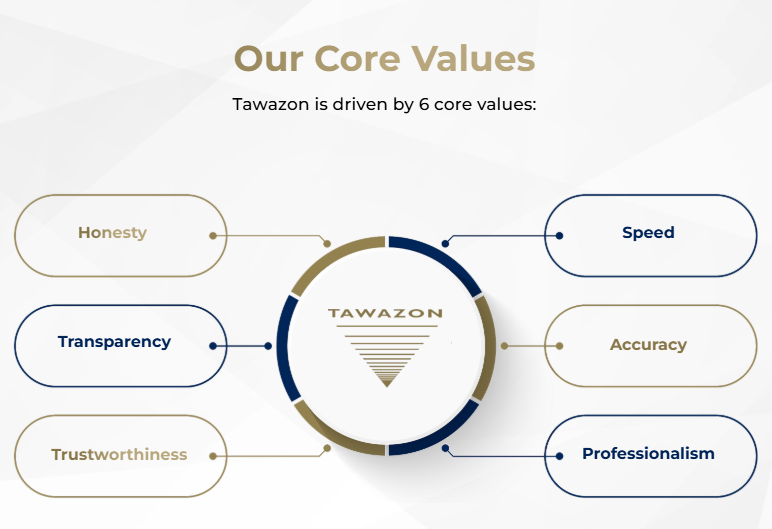 Our Core Values

Tawazon is driven by 6 core values:

Honesty

Transparency

Trustworthiness

TAWAZON

Speed

Accuracy

Professionalism